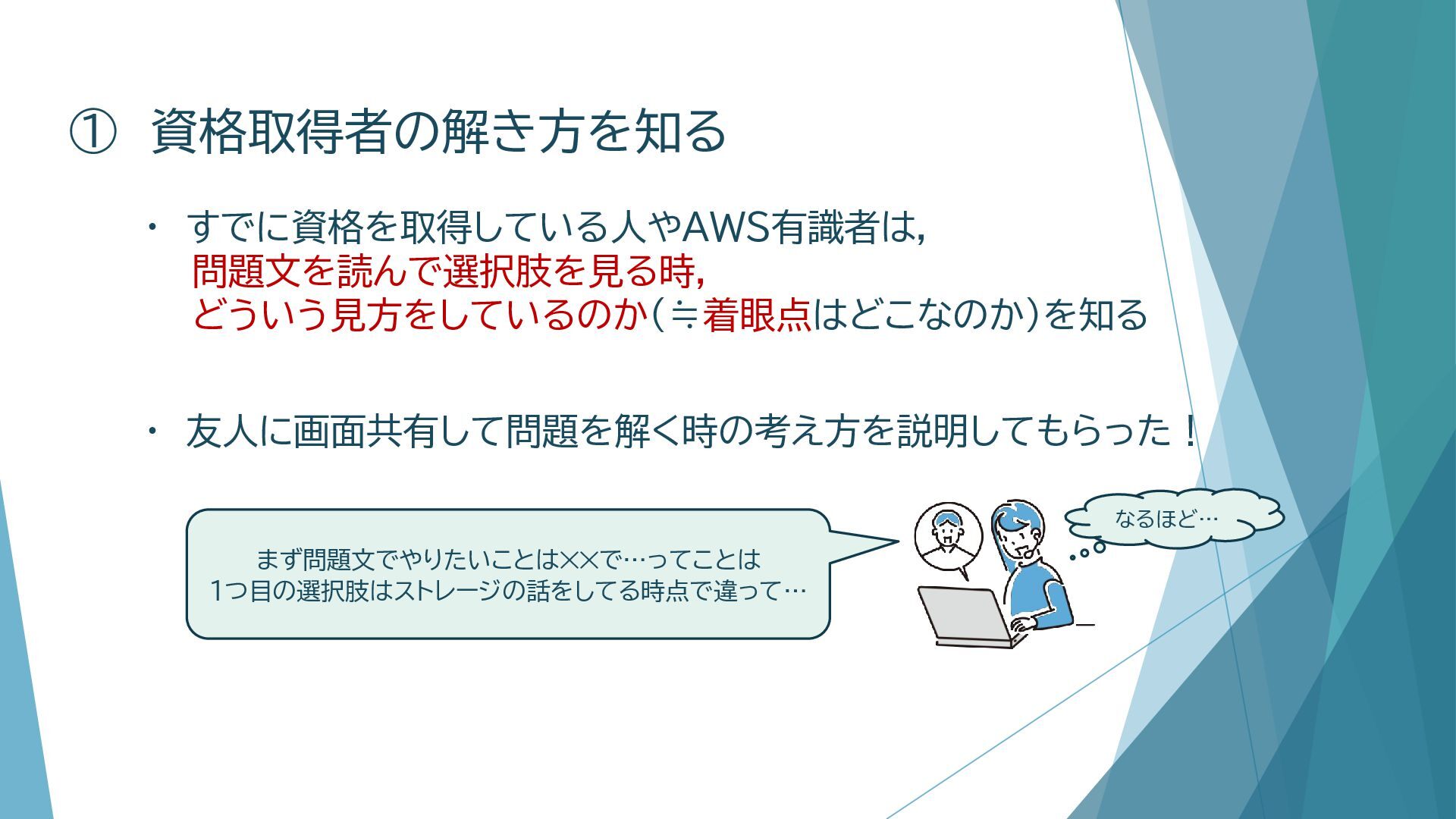 ① 資格取得者の解き方を知る

・ すでに資格を取得している人やAWS有識者は,
問題文を読んで選択肢を見る時,
どういう見方をしているのか(≒着眼点はどこなのか)を知る

・ 友人に画面共有して問題を解く時の考え方を説明してもらった！

まず問題文でやりたいことは××で…ってことは
1つ目の選択肢はストレージの話をしてる時点で違って…

なるほど…